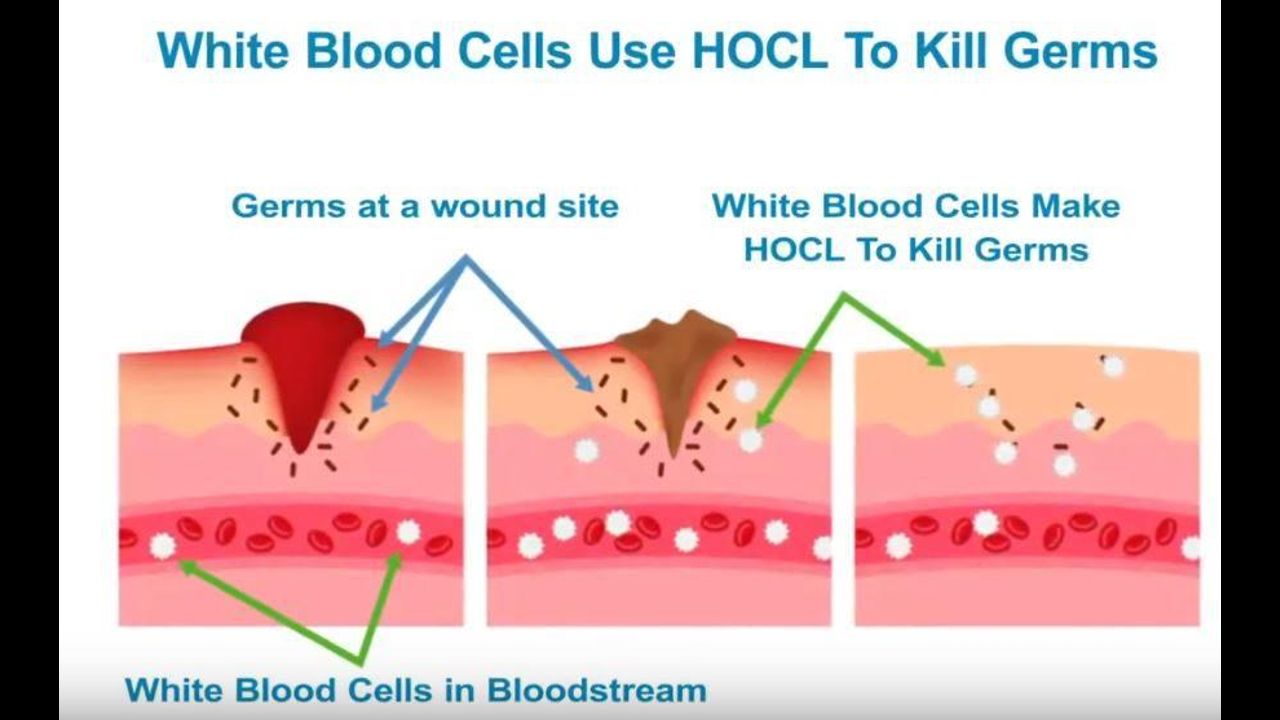 White Blood Cells Use HOCL To Kill Germs

Germs at a wound site

White Blood Cells Make HOCL To Kill Germs

White Blood Cells in Bloodstream